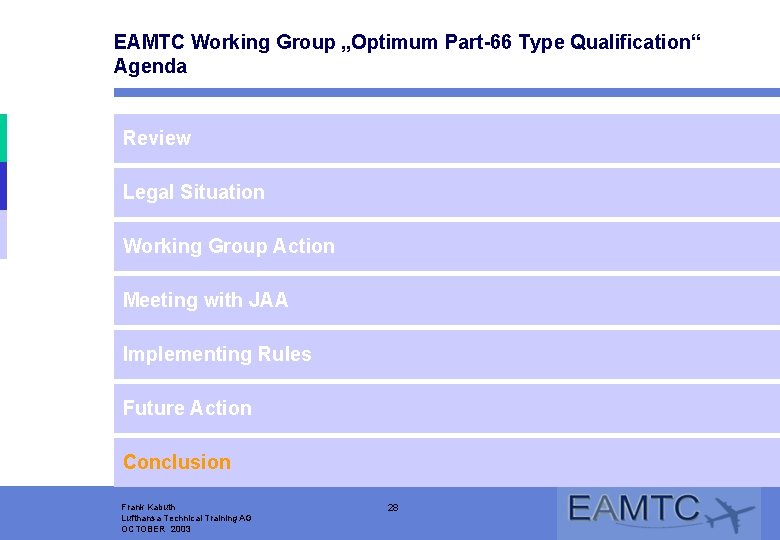 EAMTC Working Group „Optimum Part-66 Type Qualification“
Agenda

Review

Legal Situation

Working Group Action

Meeting with JAA

Implementing Rules

Future Action

Conclusion

Frank Kabuth
Lufthansa Technical Training AG
OCTOBER 2003

28

EAMTC